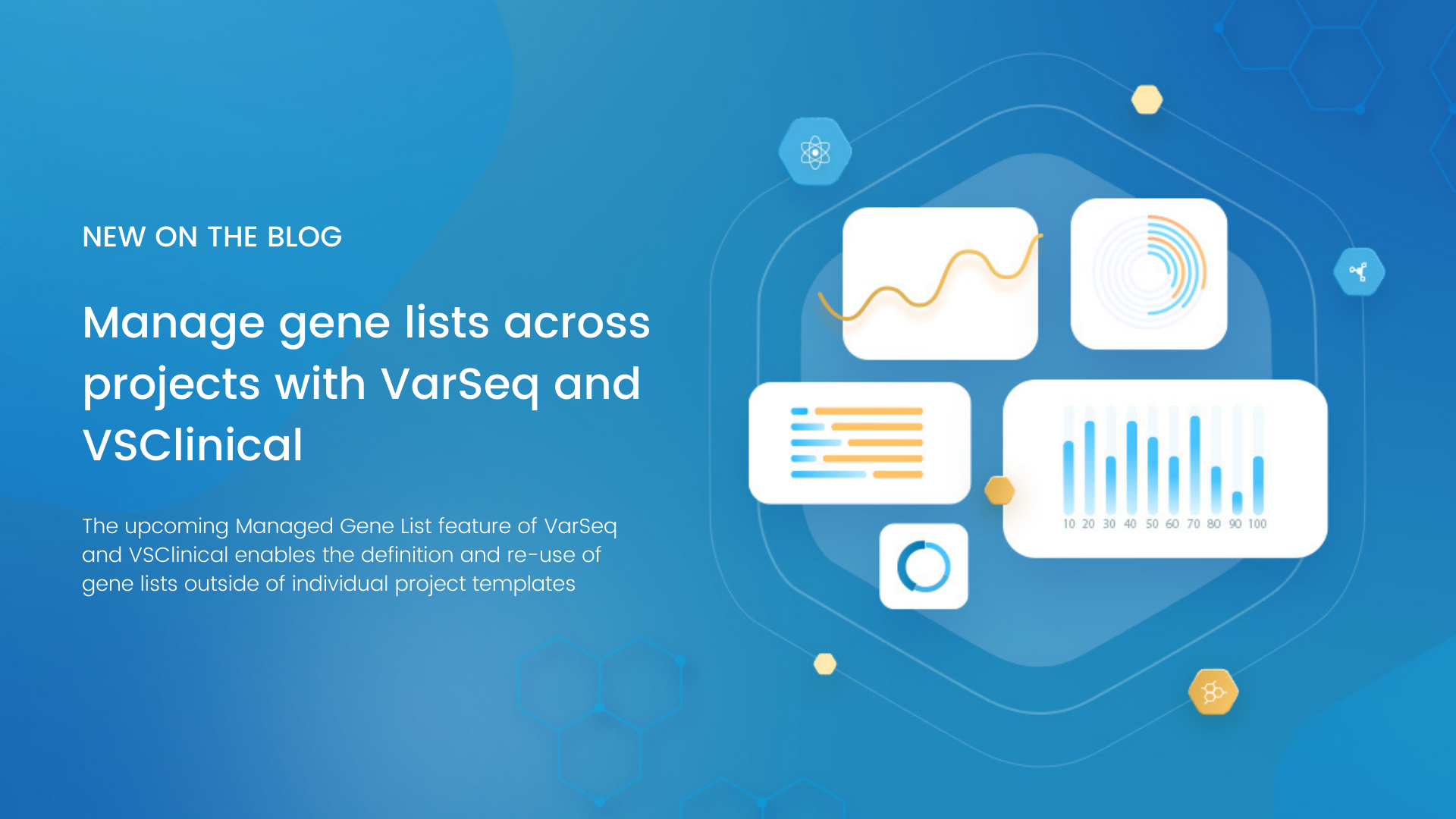 NEW ON THE BLOG

Manage gene lists across projects with VarSeq and VSClinical

The upcoming Managed Gene List feature of VarSeq and VSClinical enables the definition and re-use of gene lists outside of individual project templates

10 20 30 40 50 60 70 80 90 100